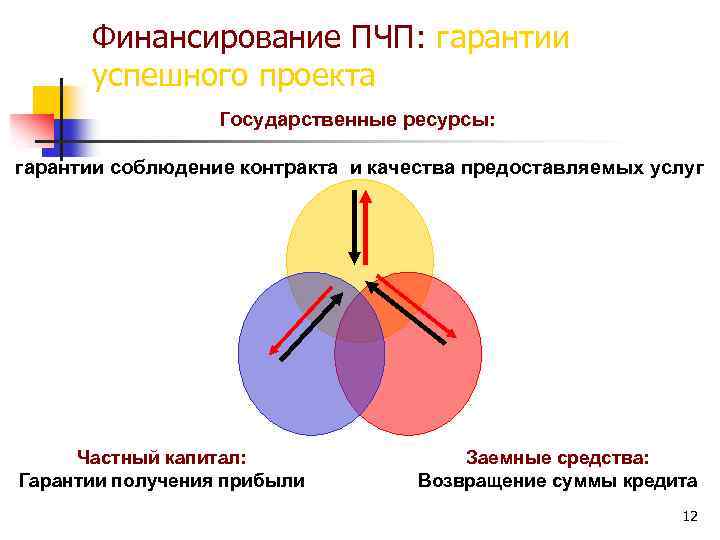 Финансирование ПЧП: гарантии успешного проекта

Государственные ресурсы:

гарантии соблюдение контракта и качества предоставляемых услуг

Частный капитал:
Гарантии получения прибыли

Заемные средства:
Возвращение суммы кредита

12